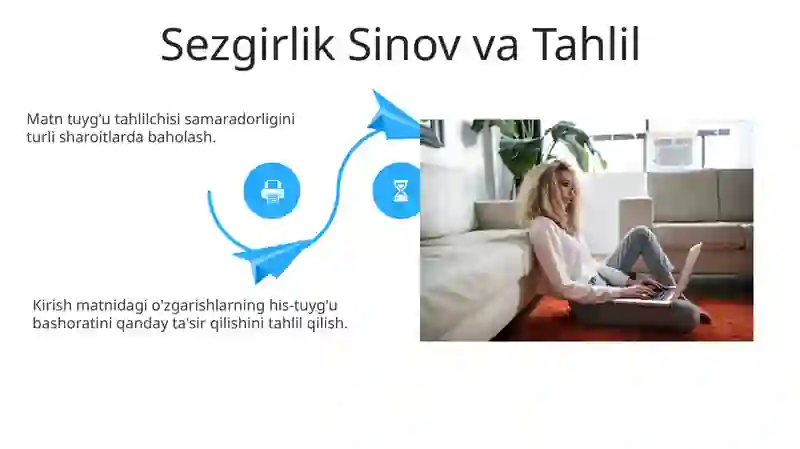 Sezgirlik Sinov va Tahlil

Matn tuyg'u tahlilchisi samaradorligini turli sharoitlarda baholash.

Kirish matnidagi o'zgarishlarning his-tuyg'u bashoratini qanday ta'sir qilishini tahlil qilish.